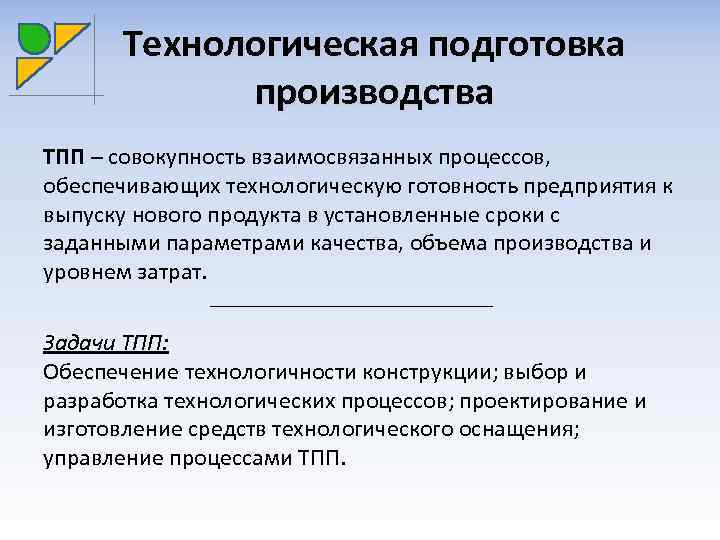 Технологическая подготовка производства

ТПП – совокупность взаимосвязанных процессов, обеспечивающих технологическую готовность предприятия к выпуску нового продукта в установленные сроки с заданными параметрами качества, объема производства и уровнем затрат.

Задачи ТПП:
Обеспечение технологичности конструкции; выбор и разработка технологических процессов; проектирование и изготовление средств технологического оснащения; управление процессами ТПП.